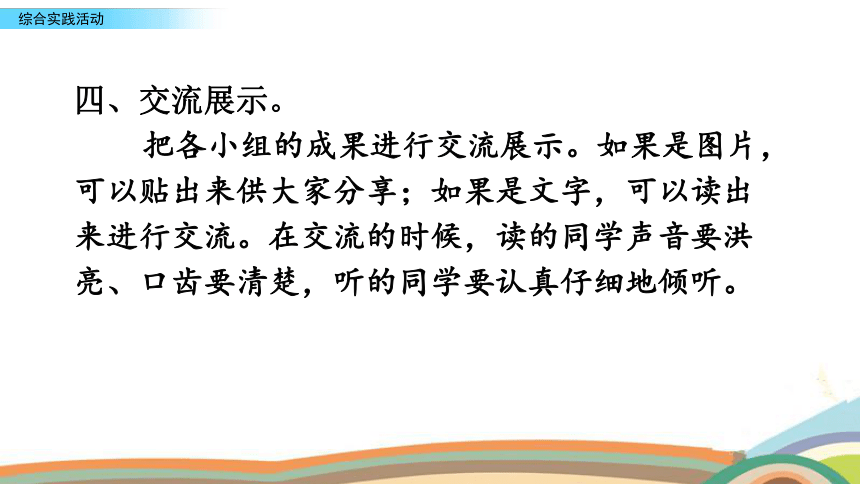 综合实践活动

四、交流展示。

把各小组的成果进行交流展示。如果是图片，可以贴出来供大家分享；如果是文字，可以读出来进行交流。在交流的时候，读的同学声音要洪亮、口齿要清楚，听的同学要认真仔细地倾听。